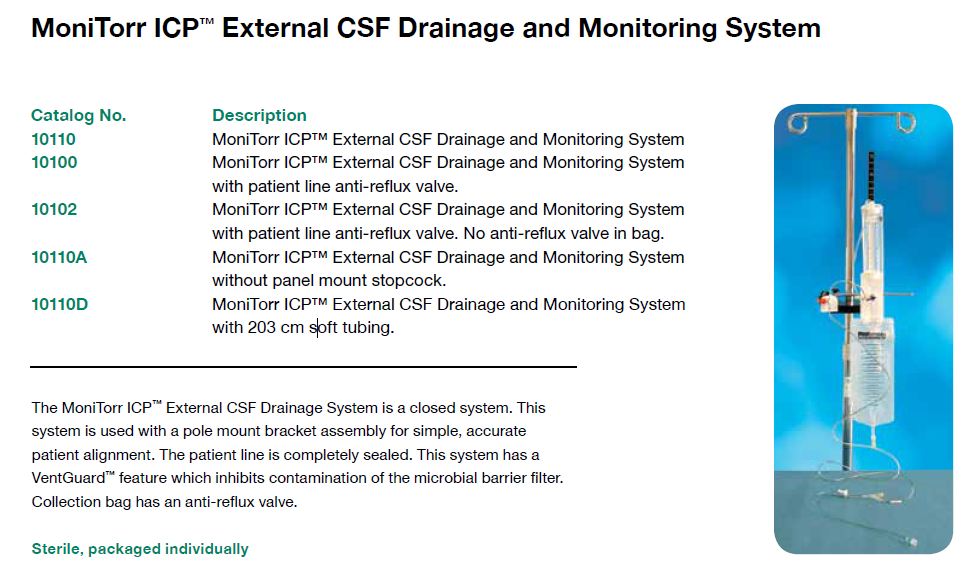 MoniTorr ICP™ External CSF Drainage and Monitoring System

| Catalog No. | Description |
|---|---|
| 10110 | MoniTorr ICP™ External CSF Drainage and Monitoring System |
| 10100 | MoniTorr ICP™ External CSF Drainage and Monitoring System with patient line anti-reflux valve. |
| 10102 | MoniTorr ICP™ External CSF Drainage and Monitoring System with patient line anti-reflux valve. No anti-reflux valve in bag. |
| 10110A | MoniTorr ICP™ External CSF Drainage and Monitoring System without panel mount stopcock. |
| 10110D | MoniTorr ICP™ External CSF Drainage and Monitoring System with 203 cm soft tubing. |

The MoniTorr ICP™ External CSF Drainage System is a closed system. This system is used with a pole mount bracket assembly for simple, accurate patient alignment. The patient line is completely sealed. This system has a VentGuard™ feature which inhibits contamination of the microbial barrier filter. Collection bag has an anti-reflux valve.

Sterile, packaged individually